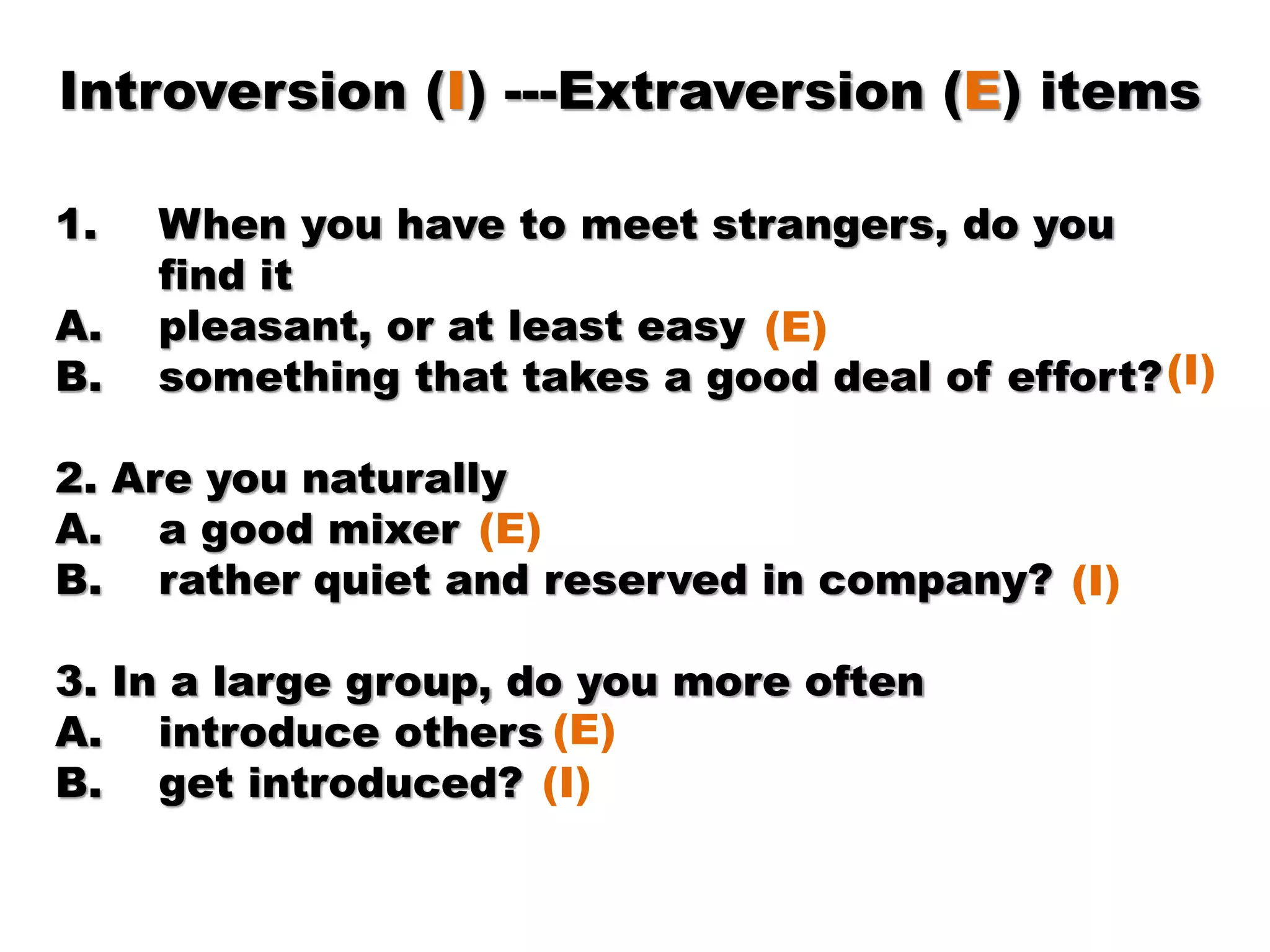 Introversion (I) ---Extraversion (E) items

1. When you have to meet strangers, do you find it
A. pleasant, or at least easy (E)
B. something that takes a good deal of effort? (I)

2. Are you naturally
A. a good mixer (E)
B. rather quiet and reserved in company? (I)

3. In a large group, do you more often
A. introduce others (E)
B. get introduced? (I)